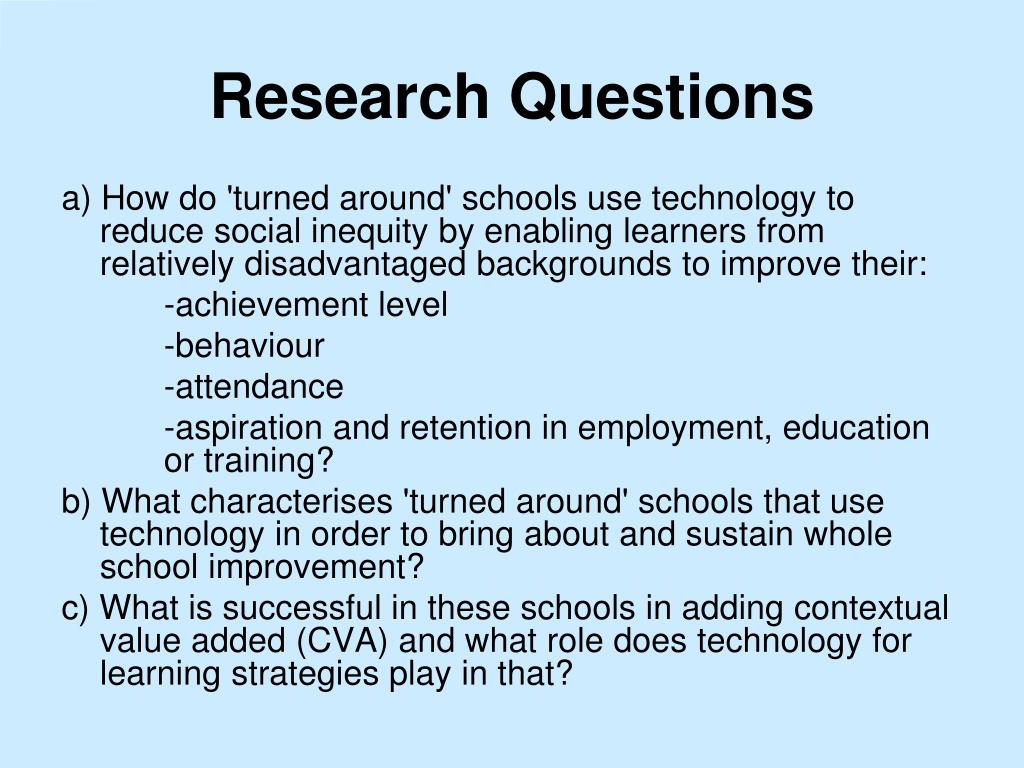 Research Questions

a) How do 'turned around' schools use technology to reduce social inequity by enabling learners from relatively disadvantaged backgrounds to improve their:

-achievement level

-behaviour

-attendance

-aspiration and retention in employment, education or training?

b) What characterises 'turned around' schools that use technology in order to bring about and sustain whole school improvement?

c) What is successful in these schools in adding contextual value added (CVA) and what role does technology for learning strategies play in that?